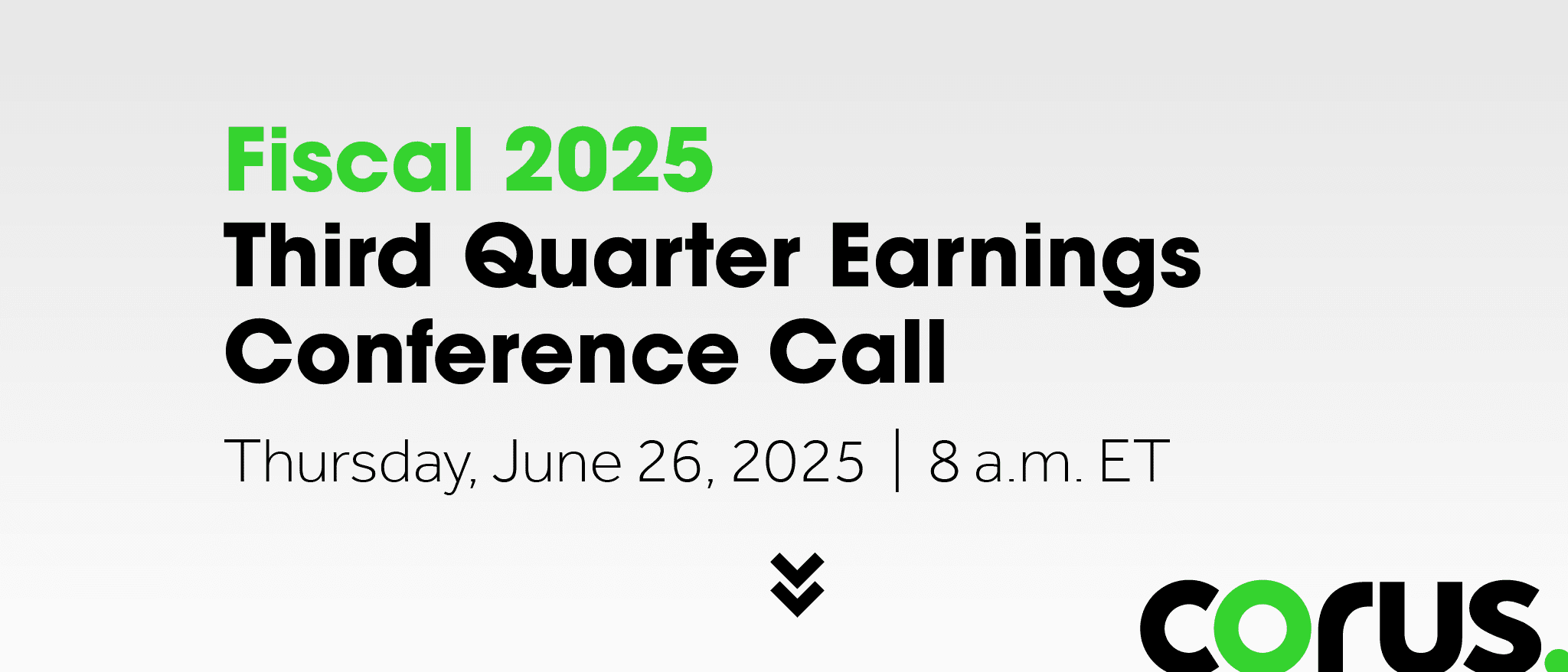 Fiscal 2025
Third Quarter Earnings Conference Call

Thursday, June 26, 2025 | 8 a.m. ET

corus.